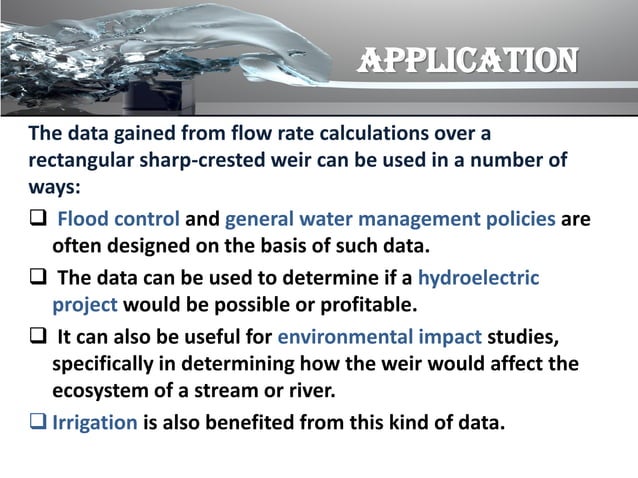 APPLICATION

The data gained from flow rate calculations over a rectangular sharp-crested weir can be used in a number of ways:

❑ Flood control and general water management policies are often designed on the basis of such data.

❑ The data can be used to determine if a hydroelectric project would be possible or profitable.

❑ It can also be useful for environmental impact studies, specifically in determining how the weir would affect the ecosystem of a stream or river.

❑ Irrigation is also benefited from this kind of data.